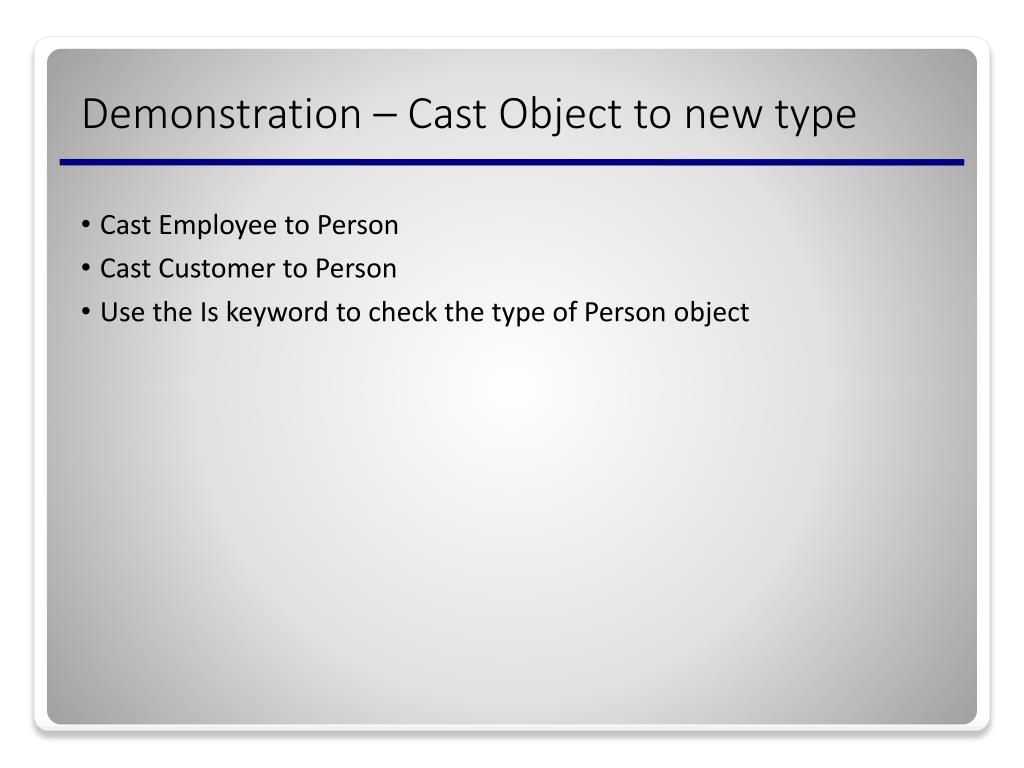 Demonstration – Cast Object to new type

• Cast Employee to Person
• Cast Customer to Person
• Use the Is keyword to check the type of Person object